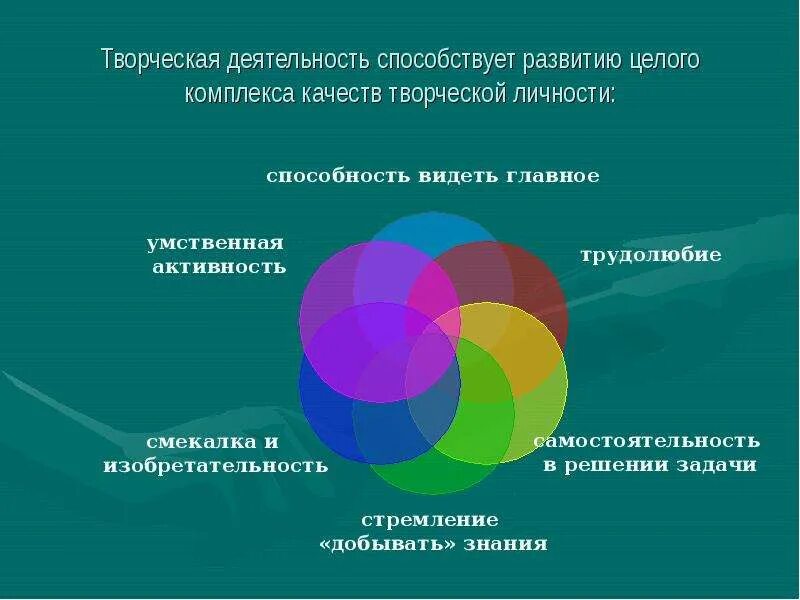 Творческая деятельность способствует развитию целого комплекса качеств творческой личности:

способность видеть главное

умственная активность

трудолюбие

смекалка и изобретательность

самостоятельность в решении задачи

стремление «добывать» знания